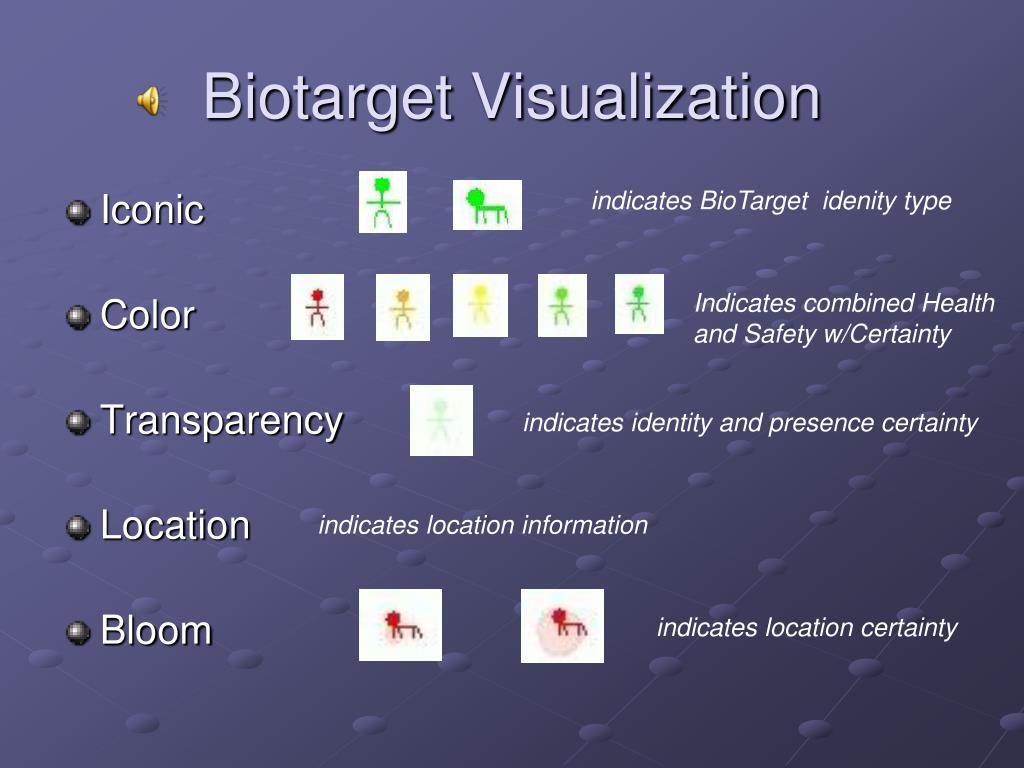 Biotarget Visualization

Iconic

indicates BioTarget idenity type

Color

Indicates combined Health and Safety w/Certainty

Transparency

indicates identity and presence certainty

Location

indicates location information

Bloom

indicates location certainty